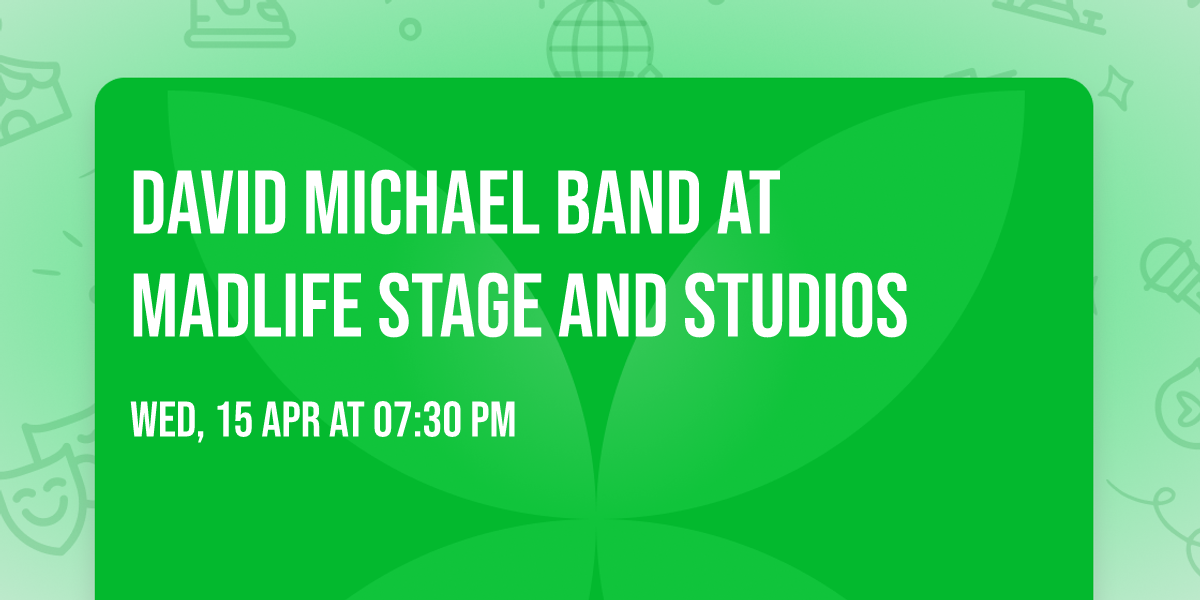 DAVID MICHAEL BAND AT MADLIFE STAGE AND STUDIOS

WED, 15 APR AT 07:30 PM